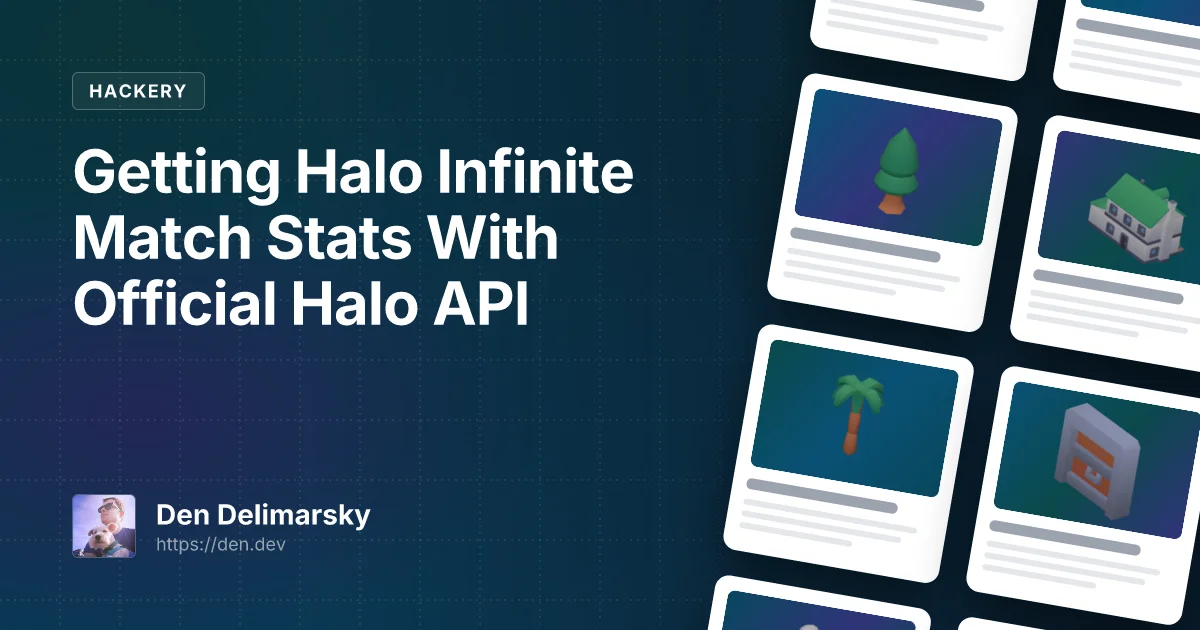 HACKERY

Getting Halo Infinite Match Stats With Official Halo API

Den Delimarsky
https://den.dev